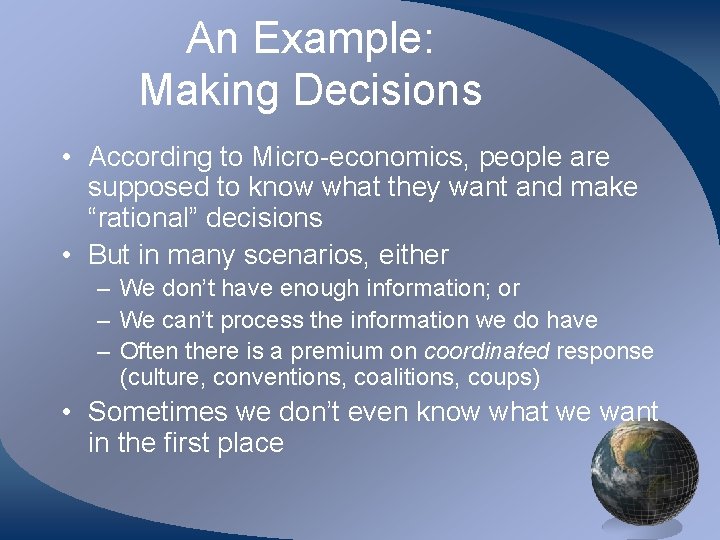 An Example:
Making Decisions

• According to Micro-economics, people are supposed to know what they want and make “rational” decisions
• But in many scenarios, either
– We don’t have enough information; or
– We can’t process the information we do have
– Often there is a premium on coordinated response (culture, conventions, coalitions, coups)
• Sometimes we don’t even know what we want in the first place